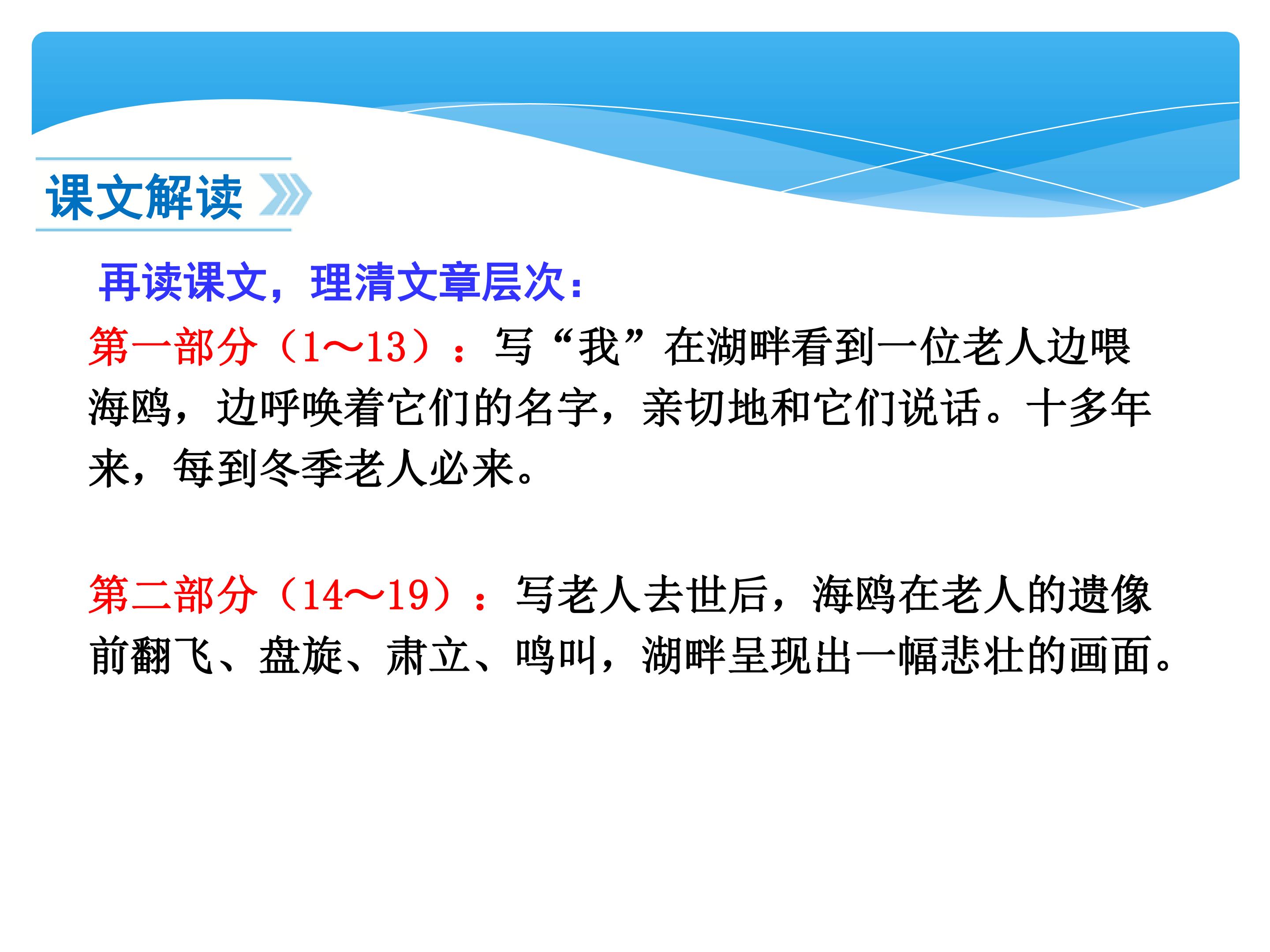 课文解读

再读课文，理清文章层次：

第一部分（1～13）：写“我”在湖畔看到一位老人边喂海鸥，边呼唤着它们的名字，亲切地和它们说话。十多年来，每到冬季老人必来。

第二部分（14～19）：写老人去世后，海鸥在老人的遗像前翻飞、盘旋、肃立、鸣叫，湖畔呈现出一幅悲壮的画面。